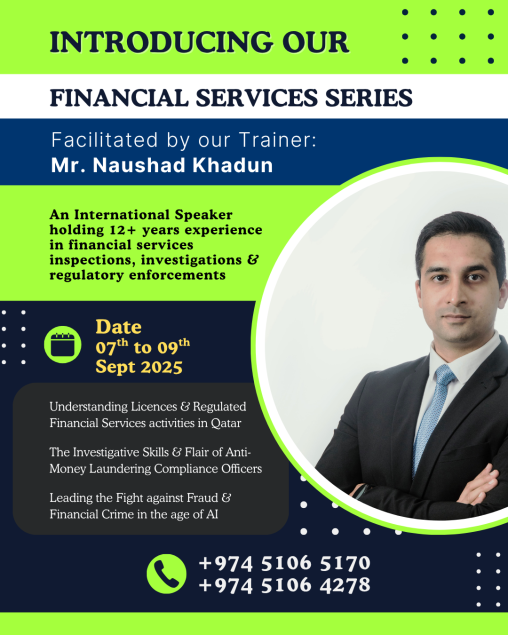 INTRODUCING OUR

FINANCIAL SERVICES SERIES

Facilitated by our Trainer:
Mr. Naushad Khadun

An International Speaker holding 12+ years experience in financial services inspections, investigations & regulatory enforcements

Date
07$^{th}$ to 09$^{th}$
Sept 2025

Understanding Licences & Regulated Financial Services activities in Qatar

The Investigative Skills & Flair of Anti-Money Laundering Compliance Officers

Leading the Fight against Fraud & Financial Crime in the age of AI

+974 5106 5170
+974 5106 4278